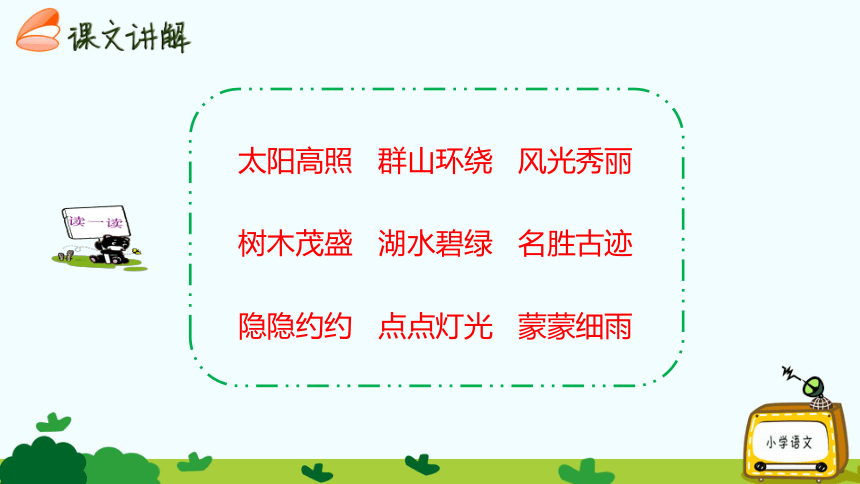 课文讲解

读一读

太阳高照　群山环绕　风光秀丽

树木茂盛　湖水碧绿　名胜古迹

隐隐约约　点点灯光　蒙蒙细雨

小学语文